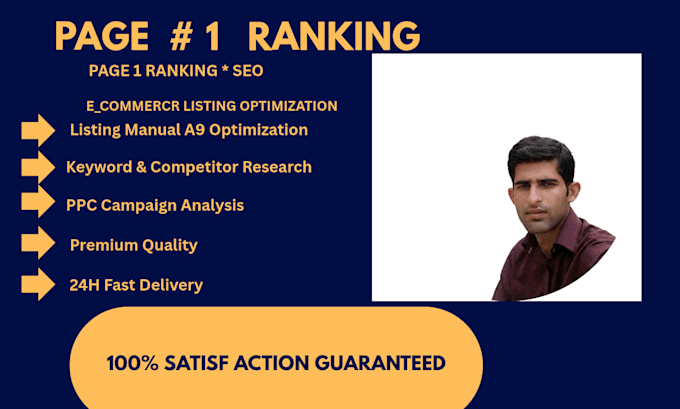 PAGE # 1 RANKING

PAGE 1 RANKING * SEO

E_COMMERCR LISTING OPTIMIZATION

Listing Manual A9 Optimization

Keyword & Competitor Research

PPC Campaign Analysis

Premium Quality

24H Fast Delivery

100% SATISF ACTION GUARANTEED